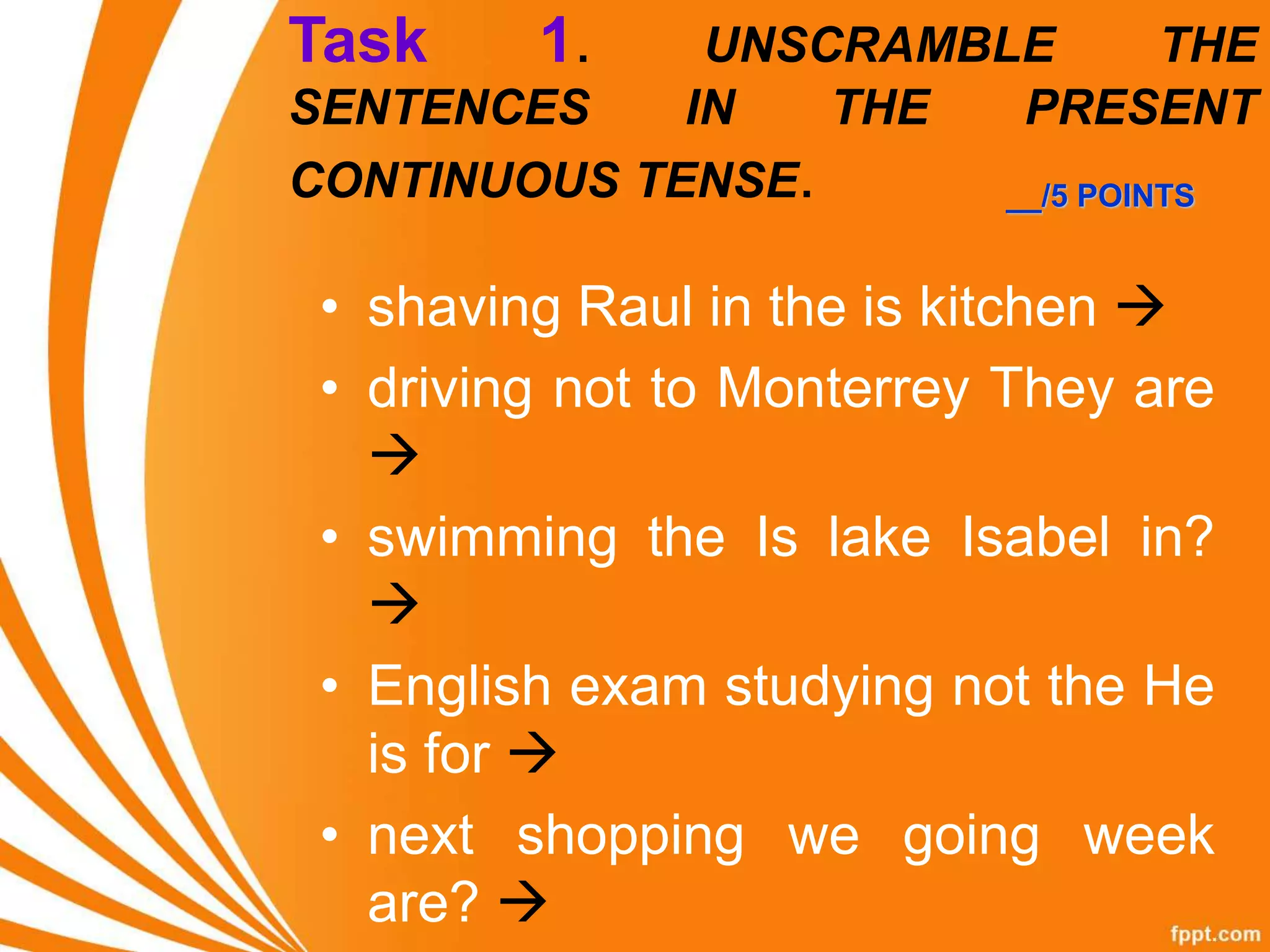 Task 1. UNSCRAMBLE THE SENTENCES IN THE PRESENT CONTINUOUS TENSE. __/5 POINTS

• shaving Raul in the is kitchen →
• driving not to Monterrey They are →
• swimming the Is lake Isabel in? →
• English exam studying not the He is for →
• next shopping we going week are? →

fppt.com